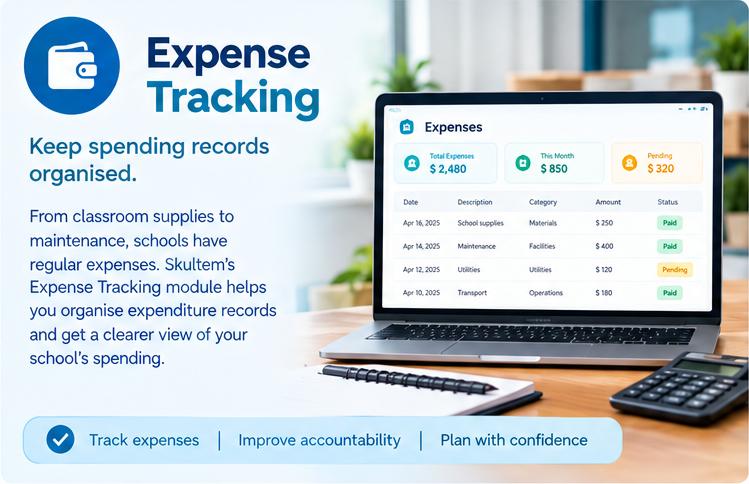 Expense Tracking

Keep spending records organised.

From classroom supplies to maintenance, schools have regular expenses. Skultem's Expense Tracking module helps you organise expenditure records and get a clearer view of your school's spending.

Expenses

Total Expenses
$ 2,480

This Month
$ 850

Pending
$ 320

| Date | Description | Category | Amount | Status |
|---|---|---|---|---|
| Apr 16, 2025 | School supplies | Materials | $ 250 | Paid |
| Apr 14, 2025 | Maintenance | Facilities | $ 400 | Paid |
| Apr 12, 2025 | Utilities | Utilities | $ 120 | Pending |
| Apr 10, 2025 | Transport | Operations | $ 180 | Paid |

Track expenses | Improve accountability | Plan with confidence